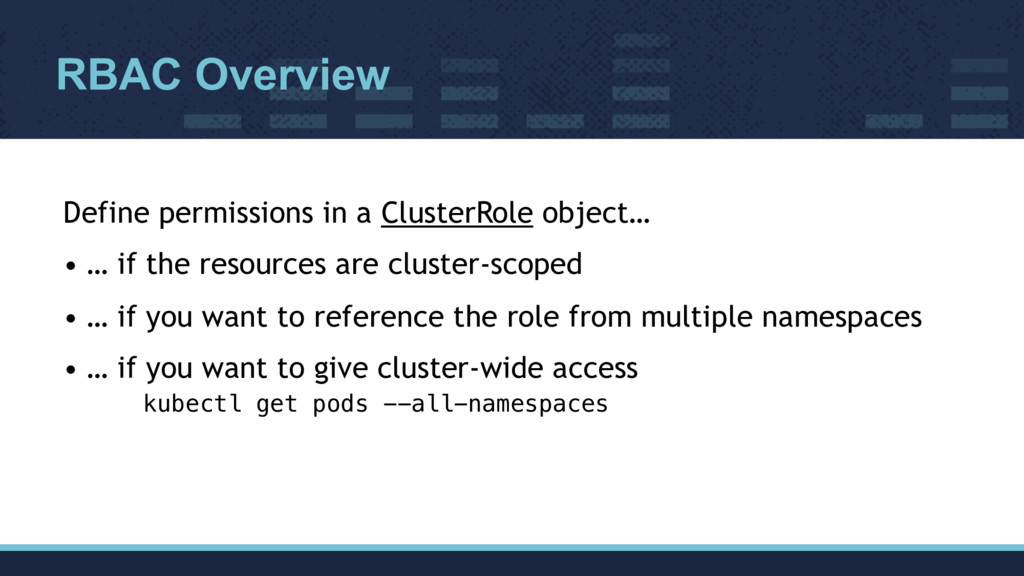 RBAC Overview

Define permissions in a ClusterRole object…

• … if the resources are cluster-scoped

• … if you want to reference the role from multiple namespaces

• … if you want to give cluster-wide access
kubectl get pods ——all—namespaces